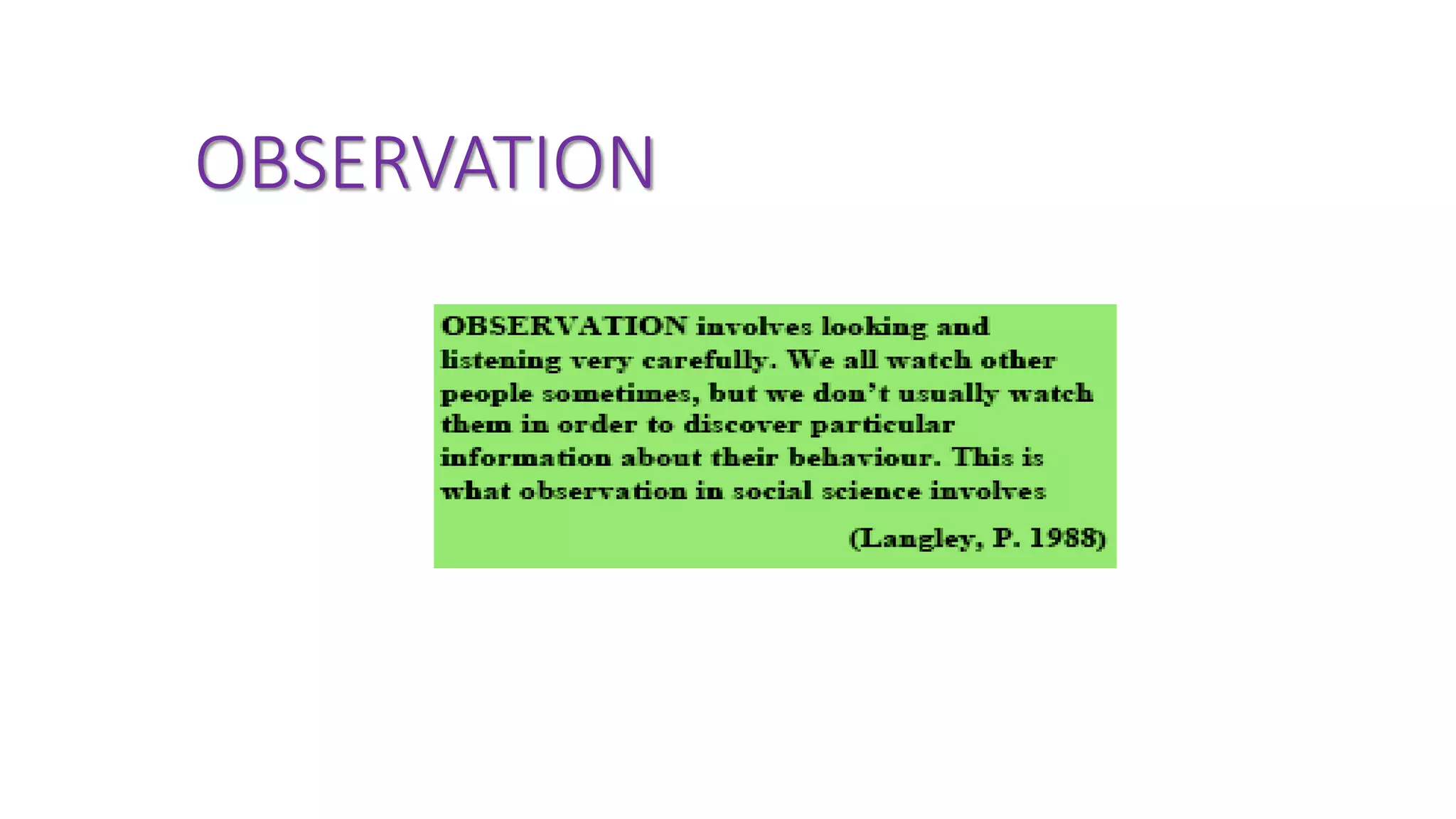 OBSERVATION

OBSERVATION involves looking and listening very carefully. We all watch other people sometimes, but we don't usually watch them in order to discover particular information about their behaviour. This is what observation in social science involves

(Langley, P. 1988)